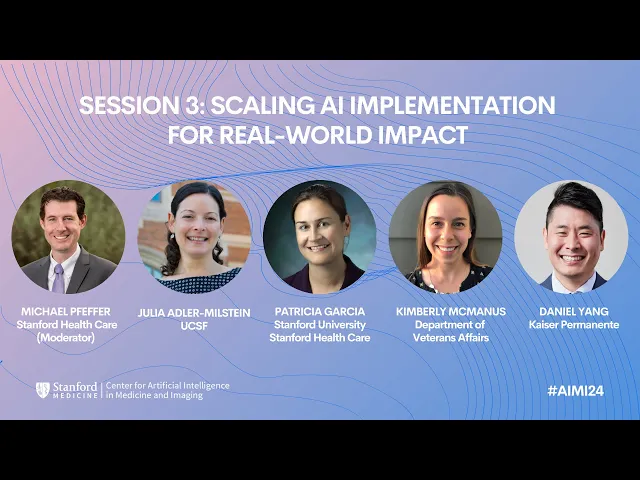 SESSION 3: SCALING AI IMPLEMENTATION FOR REAL-WORLD IMPACT

MICHAEL PFEFFER
Stanford Health Care
(Moderator)

JULIA ADLER-MILSTEIN
UCSF

PATRICIA GARCIA
Stanford University
Stanford Health Care

KIMBERLY MCMANUS
Department of Veterans Affairs

DANIEL YANG
Kaiser Permanente

Stanford MEDICINE | Center for Artificial Intelligence in Medicine and Imaging

#AIMI24